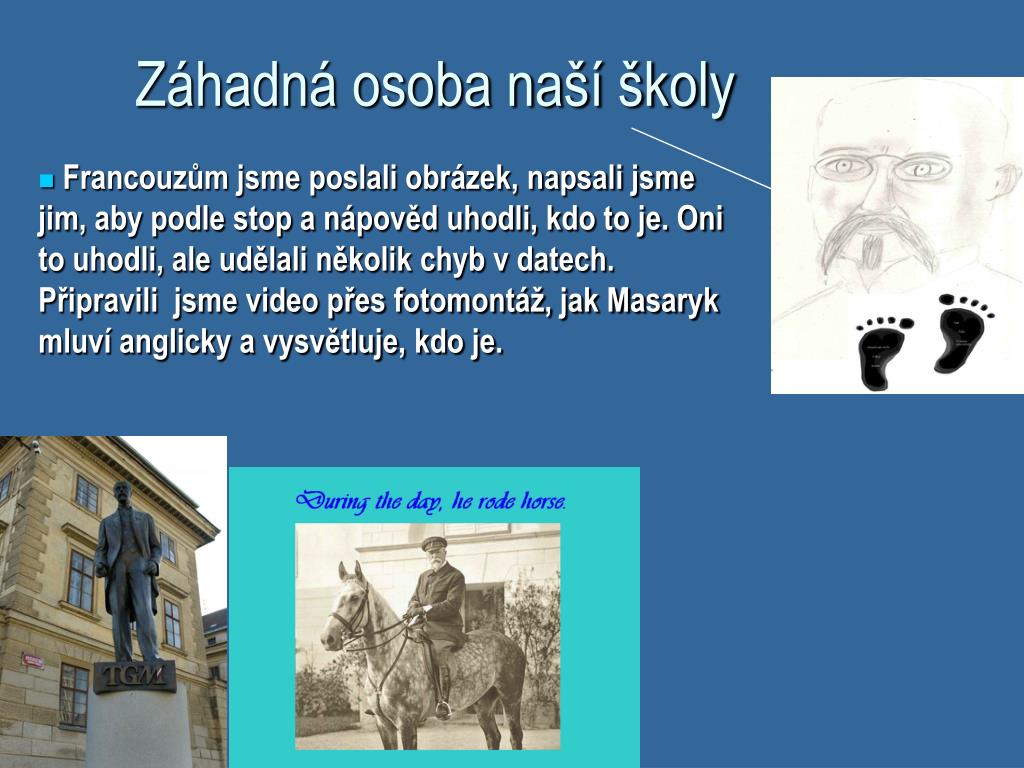 Záhadná osoba naší školy

Francouzům jsme poslali obrázek, napsali jsme jim, aby podle stop a nápověd uhodli, kdo to je. Oni to uhodli, ale udělali několik chyb v datech. Připravili jsme video přes fotomontáž, jak Masaryk mluví anglicky a vysvětluje, kdo je.

TGM

During the day, he rode horse.